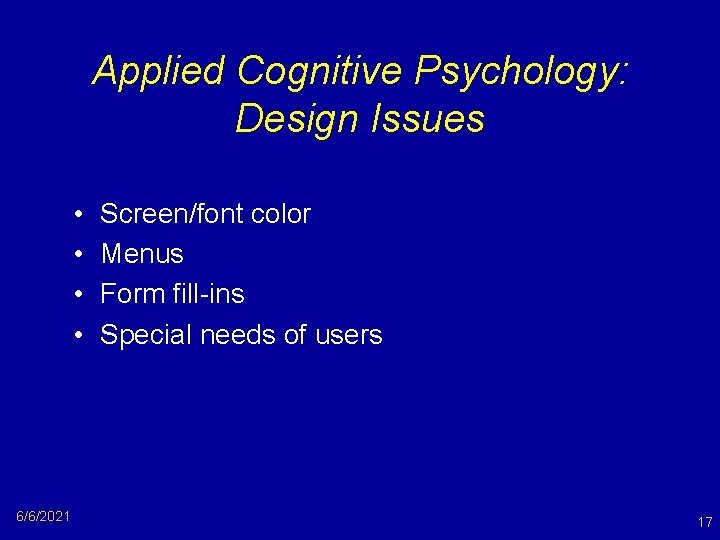 Applied Cognitive Psychology: Design Issues

• Screen/font color
• Menus
• Form fill-ins
• Special needs of users

6/6/2021

17